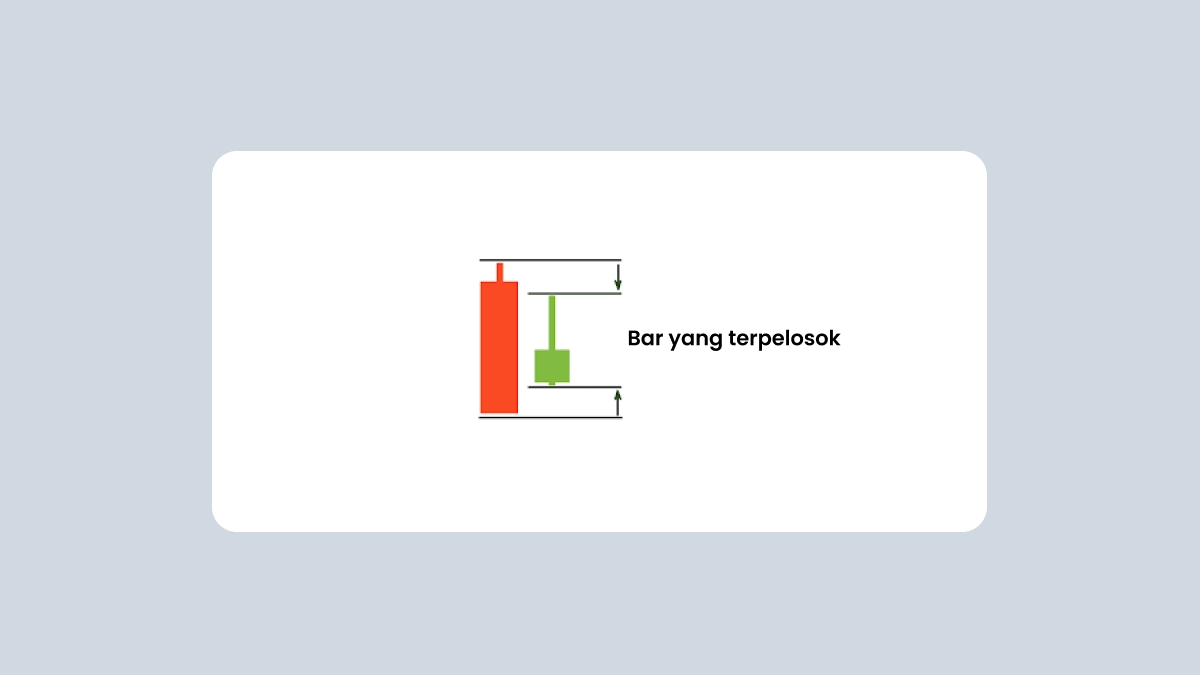 Bar yang terpelosok